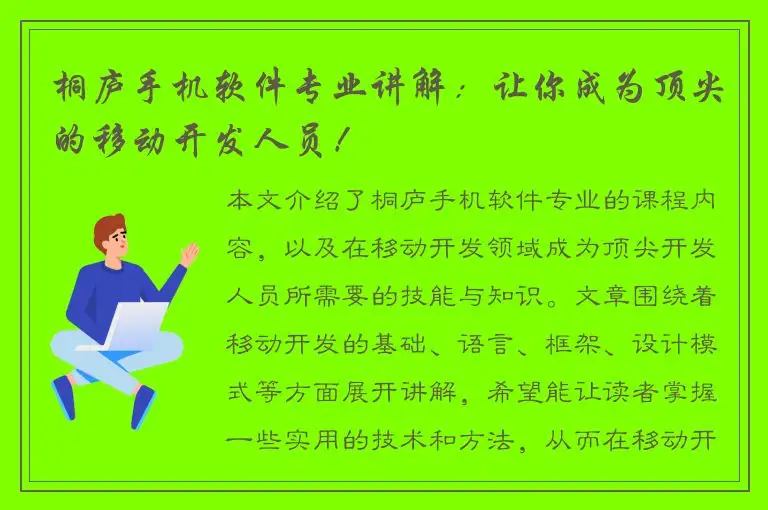 桐庐手机软件专业讲解：让你成为顶尖的移动开发人员！

本文介绍了桐庐手机软件专业的课程内容，以及在移动开发领域成为顶尖开发人员所需要的技能与知识。文章围绕着移动开发的基础、语言、框架、设计模式等方面展开讲解，希望能让读者掌握一些实用的技术和方法，从而在移动开